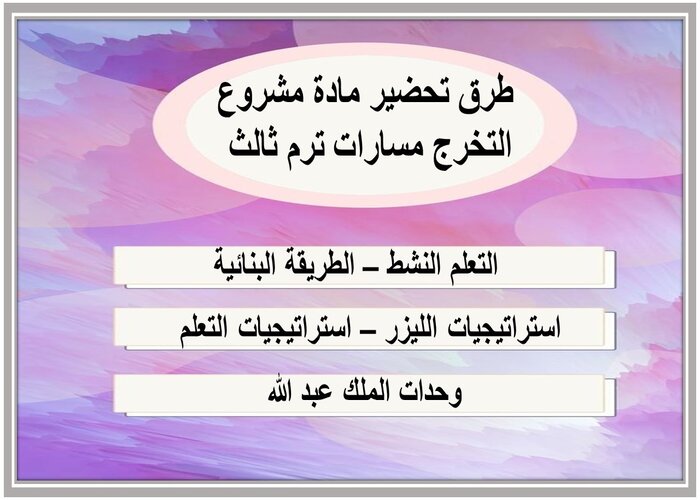 طرق تحضير مادة مشروع التخرج مسارات ترم ثالث

التعلم النشط – الطريقة البنائية

استراتيجيات الليزر – استراتيجيات التعلم

وحدات الملك عبد الله